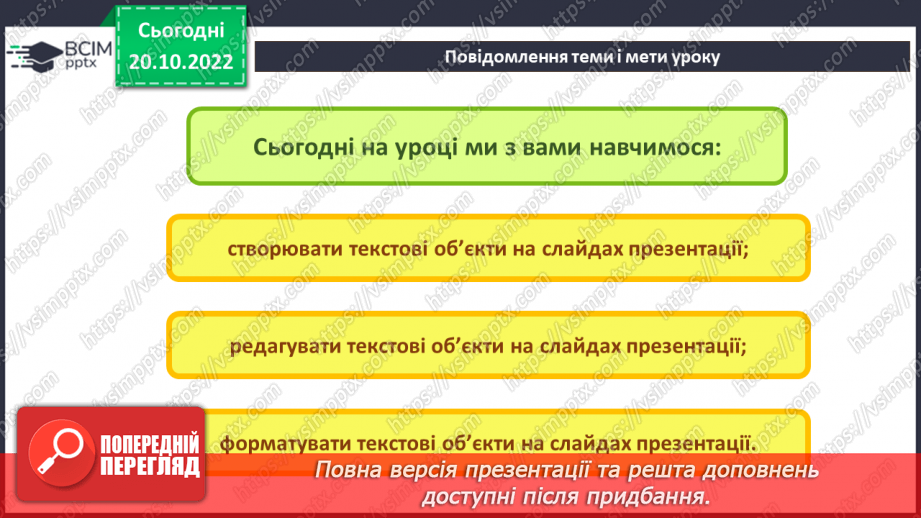 ВСІМ pptx

Сьогодні 20.10.2022

Повідомлення теми і мети уроку

Сьогодні на уроці ми з вами навчимося:

створювати текстові об'єкти на слайдах презентації;

редагувати текстові об'єкти на слайдах презентації;

форматувати текстові об'єкти на слайдах презентації.

ПОПЕРЕДНІЙ ПЕРЕГЛЯД

Повна версія презентації та решта доповнень доступні після придбання.

https://vsimpptx.com